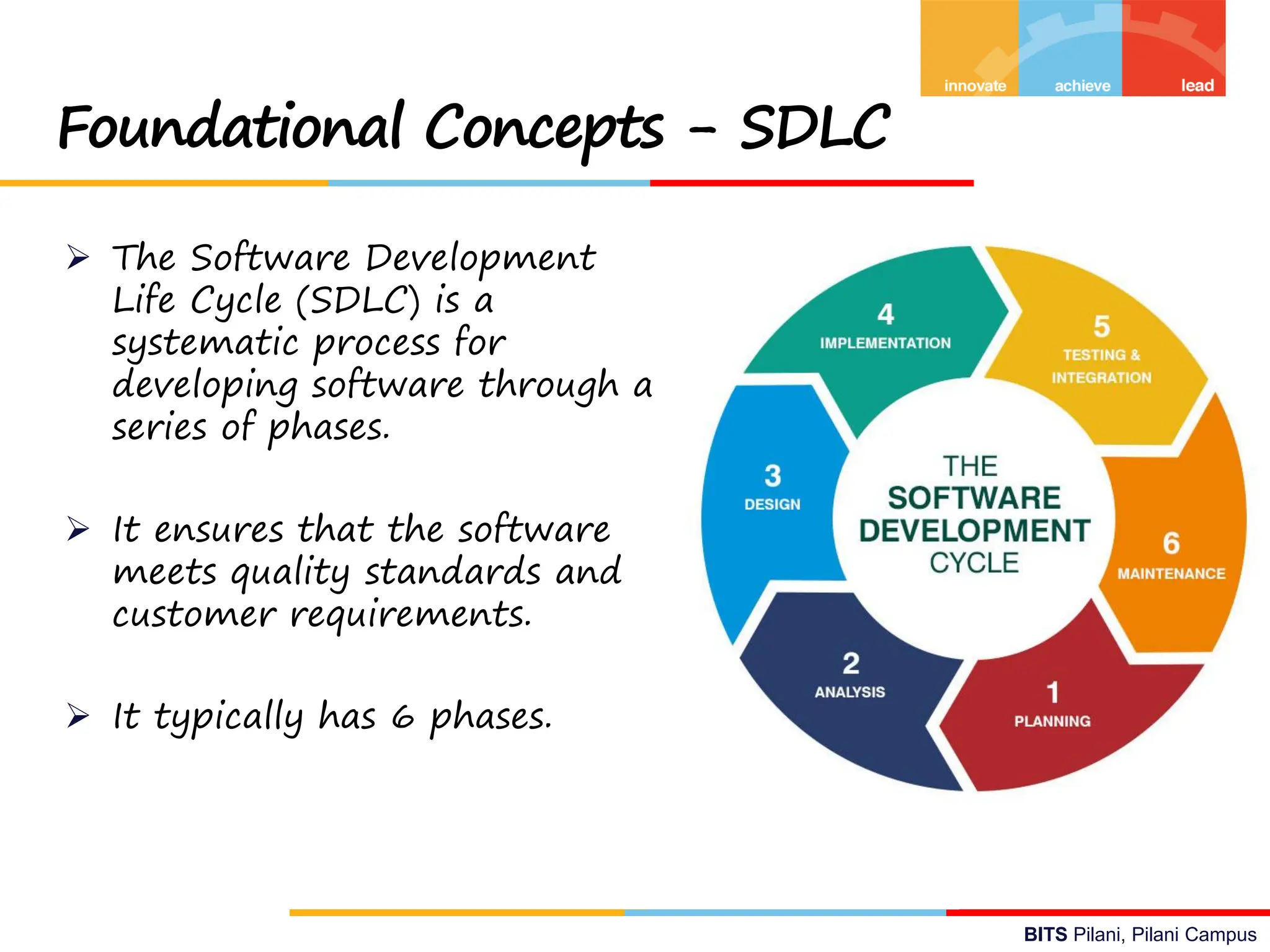 innovate achieve lead

Foundational Concepts – SDLC

➢ The Software Development Life Cycle (SDLC) is a systematic process for developing software through a series of phases.

➢ It ensures that the software meets quality standards and customer requirements.

➢ It typically has 6 phases.

THE SOFTWARE DEVELOPMENT CYCLE

1 PLANNING

2 ANALYSIS

3 DESIGN

4 IMPLEMENTATION

5 TESTING & INTEGRATION

6 MAINTENANCE

BITS Pilani, Pilani Campus